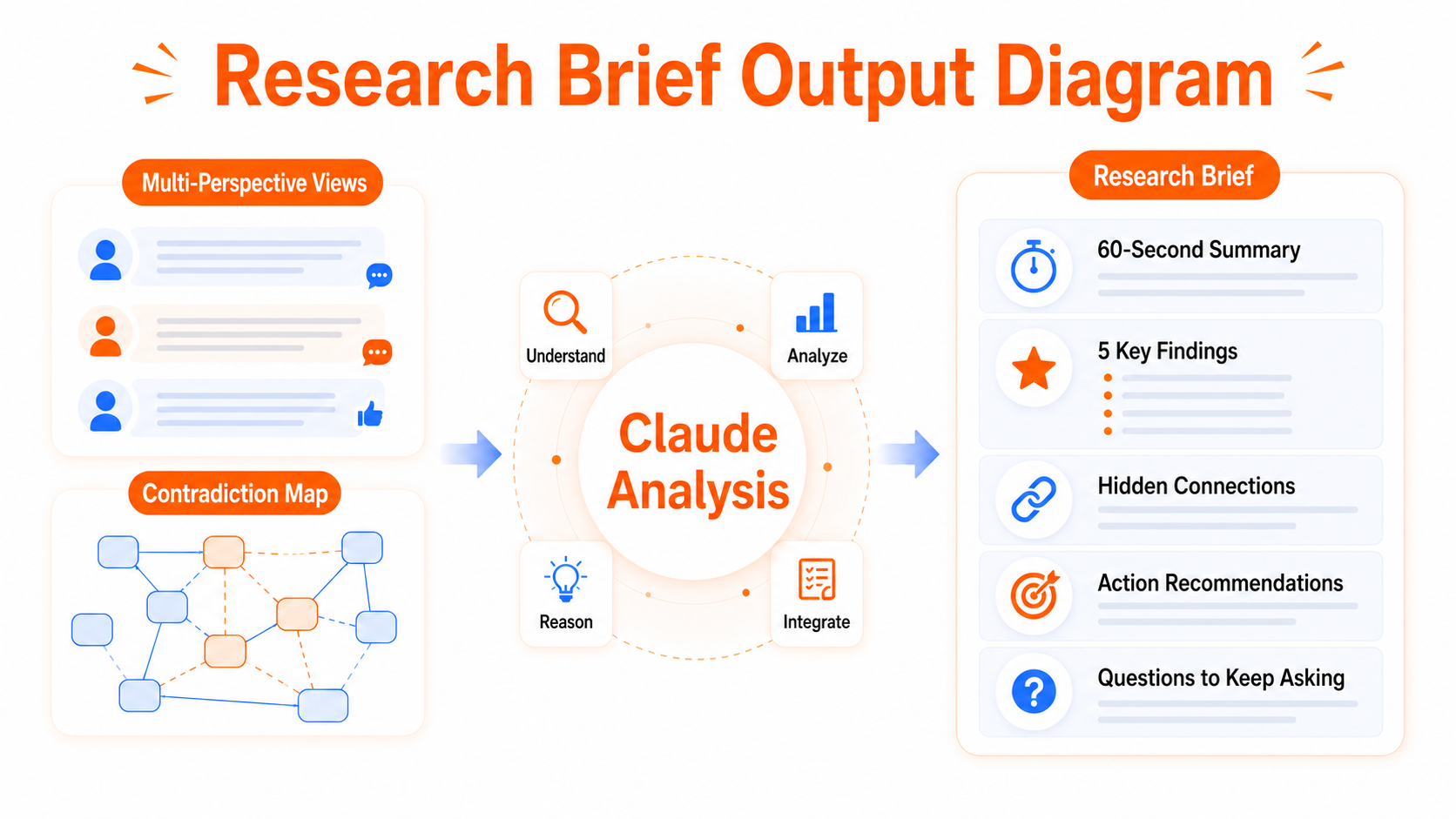 Research Brief Output Diagram

Multi-Perspective Views

Contradiction Map

Understand

Analyze

Claude Analysis

Reason

Integrate

Research Brief

60-Second Summary

5 Key Findings

Hidden Connections

Action Recommendations

Questions to Keep Asking